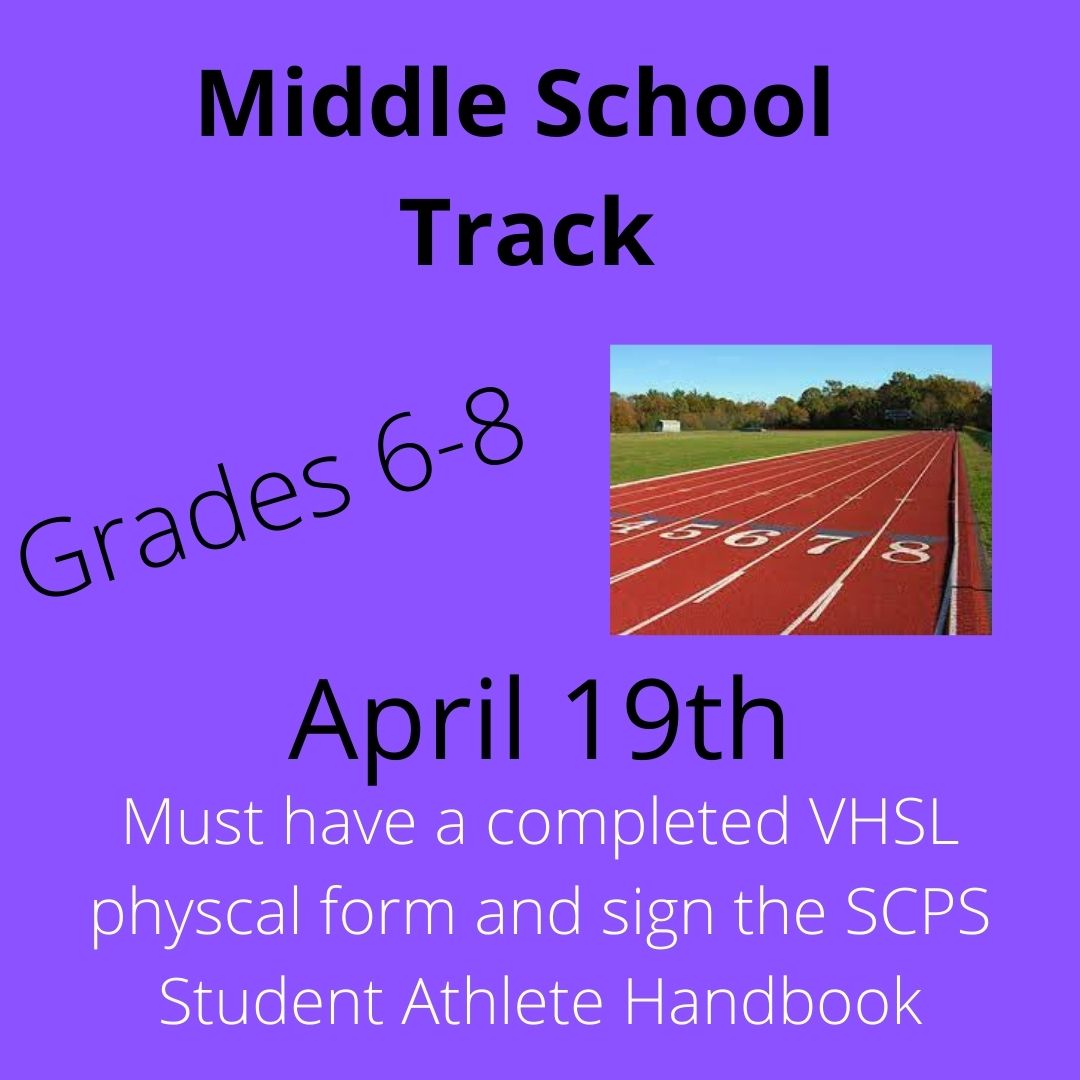 Middle School Track

Grades 6-8

4 5 6 7 8

April 19th

Must have a completed VHSL physcal form and sign the SCPS Student Athlete Handbook